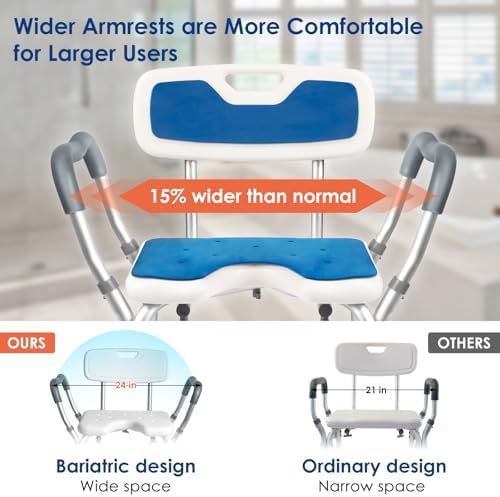 Wider Armrests are More Comfortable for Larger Users

15% wider than normal

OURS

24 in

Bariatric design
Wide space

OTHERS

21 in

Ordinary design
Narrow space